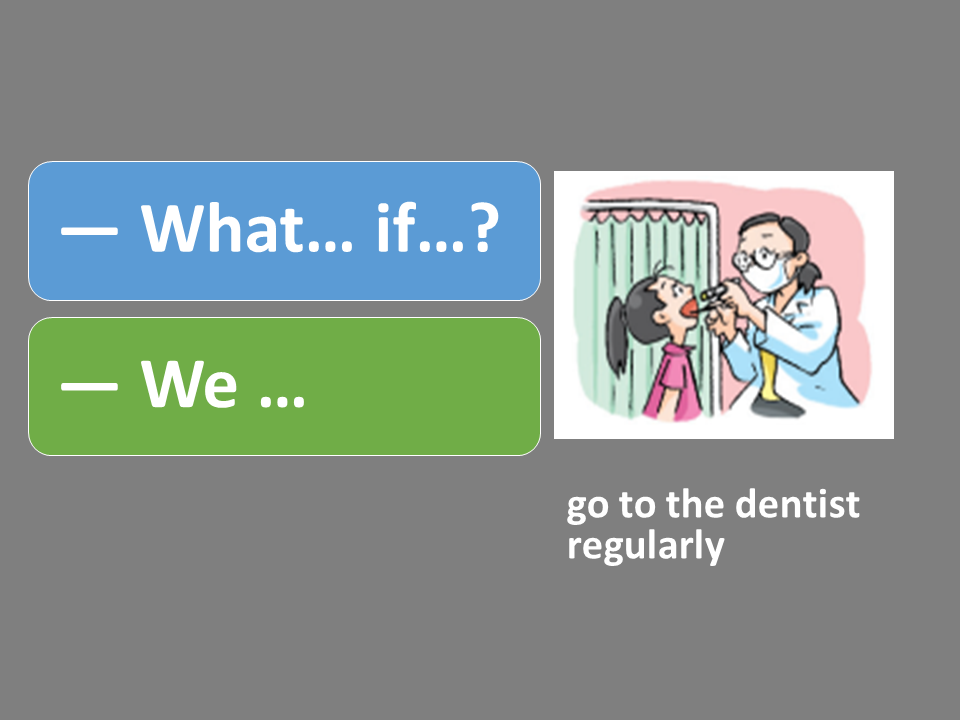 — What… if…?

— We …

go to the dentist regularly